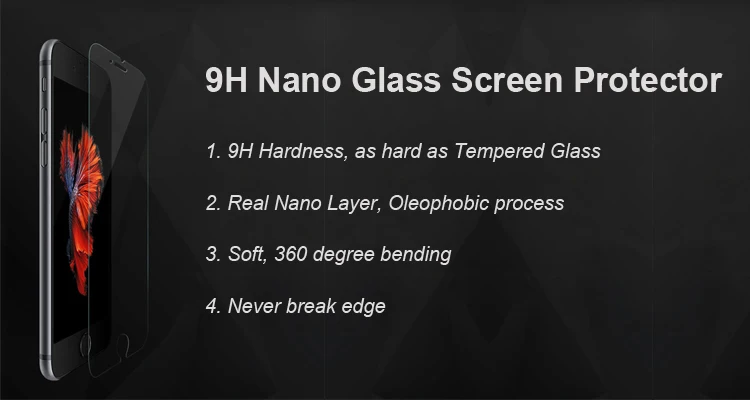 9H Nano Glass Screen Protector

1. 9H Hardness, as hard as Tempered Glass

2. Real Nano Layer, Oleophobic process

3. Soft, 360 degree bending

4. Never break edge